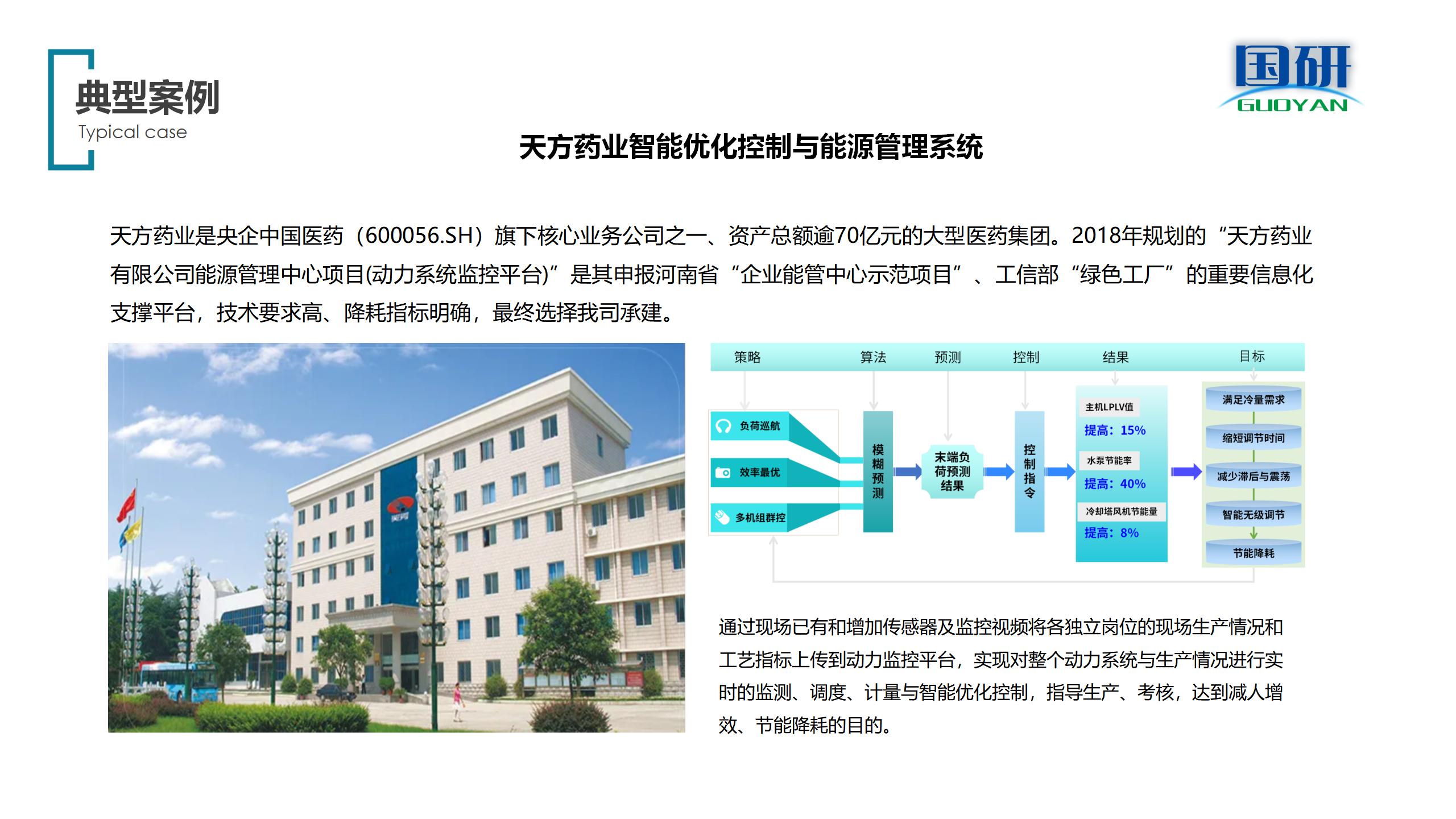 典型案例
Typical case

国研
GUOYAN

天方药业智能优化控制与能源管理系统

天方药业是央企中国医药（600056.SH）旗下核心业务公司之一、资产总额逾70亿元的大型医药集团。2018年规划的“天方药业有限公司能源管理中心项目(动力系统监控平台)”是其申报河南省“企业能管中心示范项目”、工信部“绿色工厂”的重要信息化支撑平台，技术要求高、降耗指标明确，最终选择我司承建。

策略 算法 预测 控制 结果 目标

负荷巡航
效率最优
多机组群控

模糊预测

末端负荷预测结果

控制指令

主机LPLV值
提高：15%
水泵节能率
提高：40%
冷却塔风机节能量
提高：8%

满足冷量需求
缩短调节时间
减少滞后与震荡
智能无级调节
节能降耗

通过现场已有和增加传感器及监控视频将各独立岗位的现场生产情况和工艺指标上传到动力监控平台，实现对整个动力系统与生产情况进行实时的监测、调度、计量与智能优化控制，指导生产、考核，达到减人增效、节能降耗的目的。